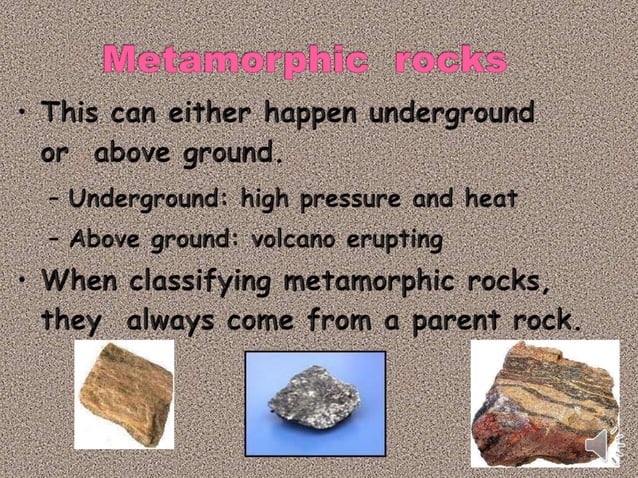 Metamorphic rocks

• This can either happen underground or above ground.

– Underground: high pressure and heat

– Above ground: volcano erupting

• When classifying metamorphic rocks, they always come from a parent rock.